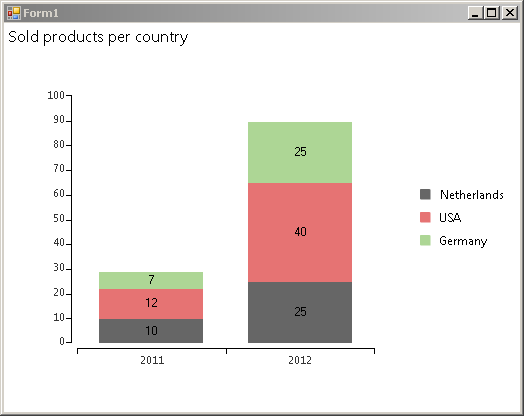 Form1

Sold products per country

100
90
80
70
60
50
40
30
20
10
0

7
12
10

25
40
25

2011
2012

Netherlands
USA
Germany